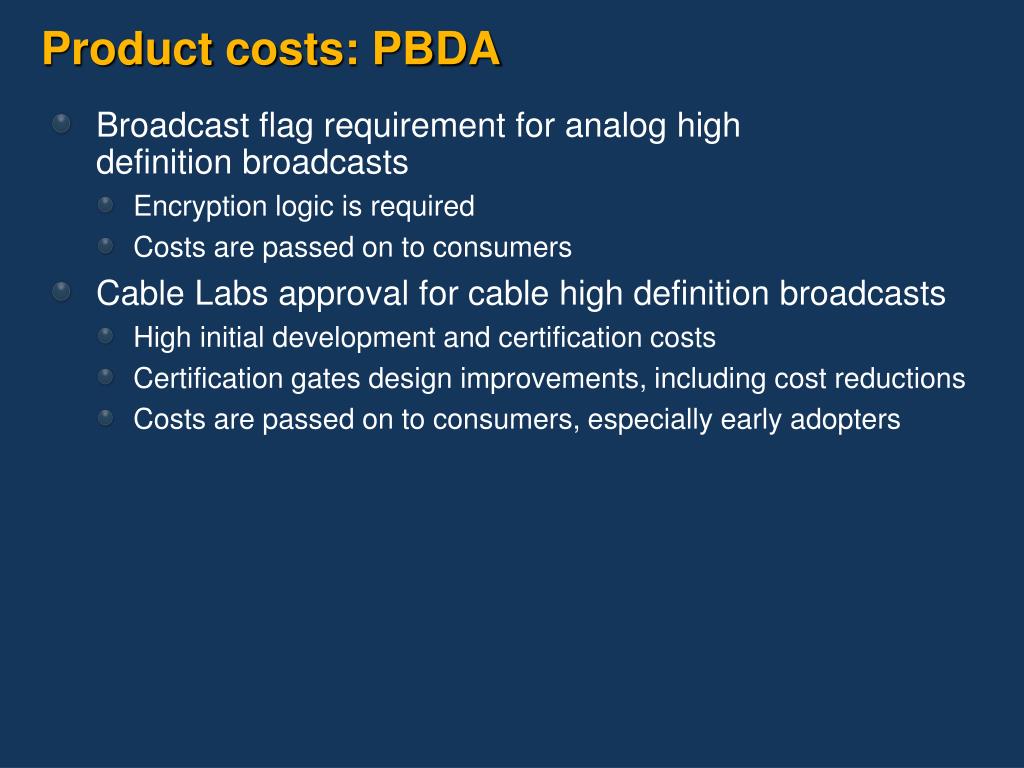 Product costs: PBDA

Broadcast flag requirement for analog high definition broadcasts

Encryption logic is required

Costs are passed on to consumers

Cable Labs approval for cable high definition broadcasts

High initial development and certification costs

Certification gates design improvements, including cost reductions

Costs are passed on to consumers, especially early adopters